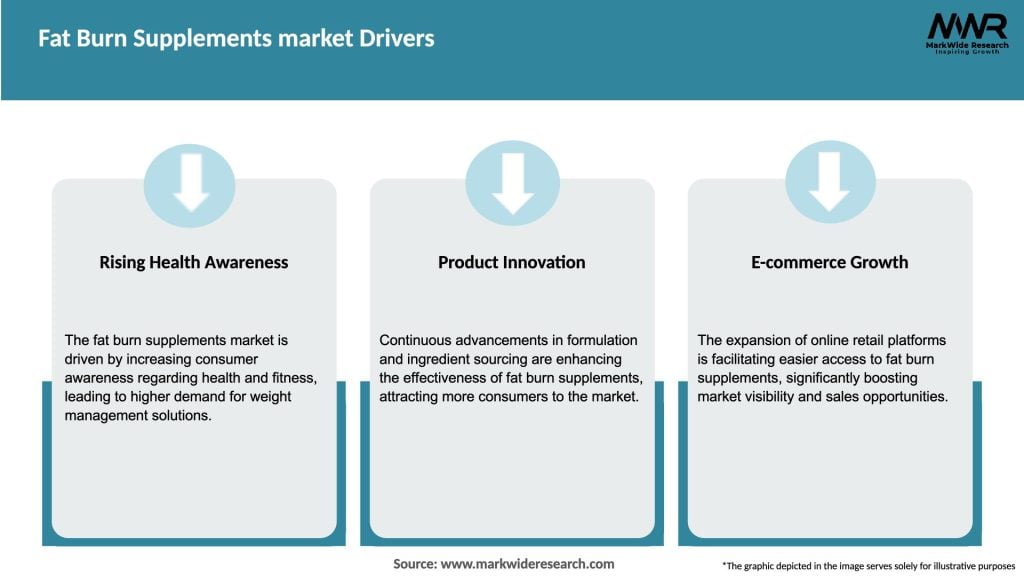 Fat Burn Supplements market Drivers

MWR
MarkWide Research
Inspiring Growth

Rising Health Awareness

The fat burn supplements market is driven by increasing consumer awareness regarding health and fitness, leading to higher demand for weight management solutions.

Product Innovation

Continuous advancements in formulation and ingredient sourcing are enhancing the effectiveness of fat burn supplements, attracting more consumers to the market.

E-commerce Growth

The expansion of online retail platforms is facilitating easier access to fat burn supplements, significantly boosting market visibility and sales opportunities.

Source: www.markwideresearch.com

*The graphic depicted in the image serves solely for illustrative purposes